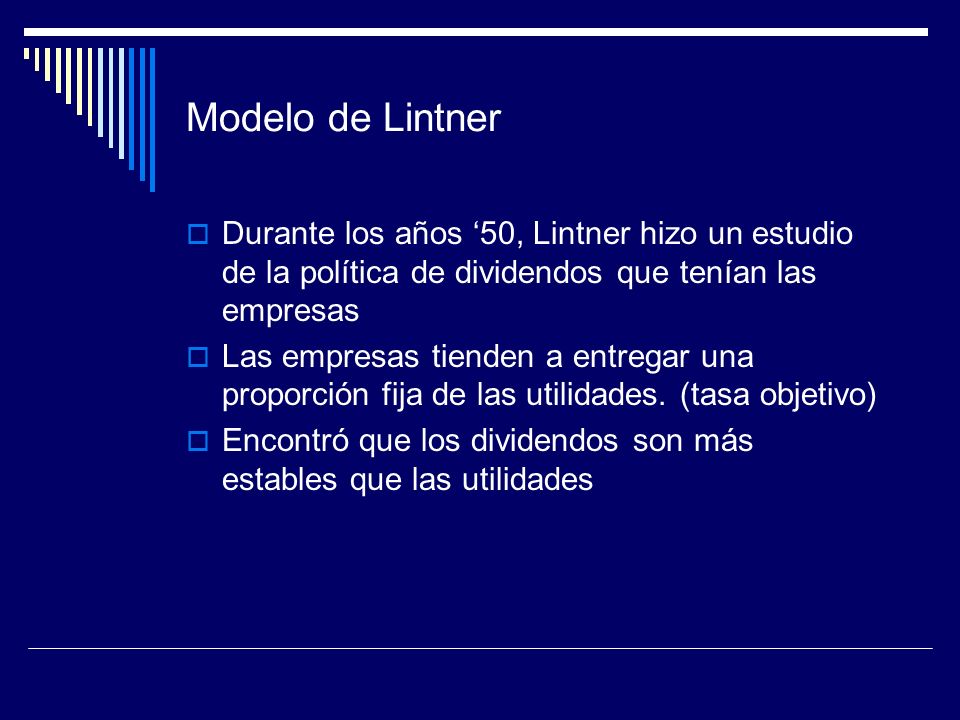 Modelo de Lintner

Durante los años ‘50, Lintner hizo un estudio de la política de dividendos que tenían las empresas

Las empresas tienden a entregar una proporción fija de las utilidades. (tasa objetivo)

Encontró que los dividendos son más estables que las utilidades